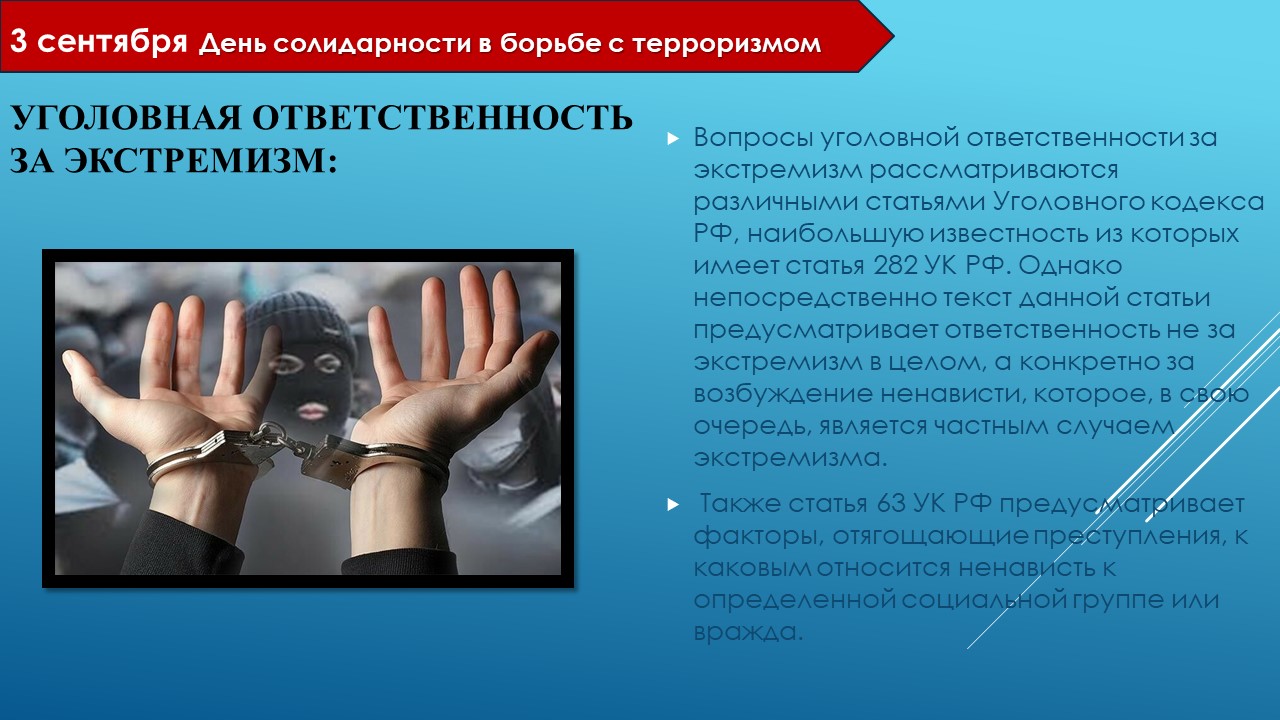 3 сентября День солидарности в борьбе с терроризмом

УГОЛОВНАЯ ОТВЕТСТВЕННОСТЬ ЗА ЭКСТРЕМИЗМ:

Вопросы уголовной ответственности за экстремизм рассматриваются различными статьями Уголовного кодекса РФ, наибольшую известность из которых имеет статья 282 УК РФ. Однако непосредственно текст данной статьи предусматривает ответственность не за экстремизм в целом, а конкретно за возбуждение ненависти, которое, в свою очередь, является частным случаем экстремизма.

Также статья 63 УК РФ предусматривает факторы, отягощающие преступления, к каковым относится ненависть к определенной социальной группе или вражда.